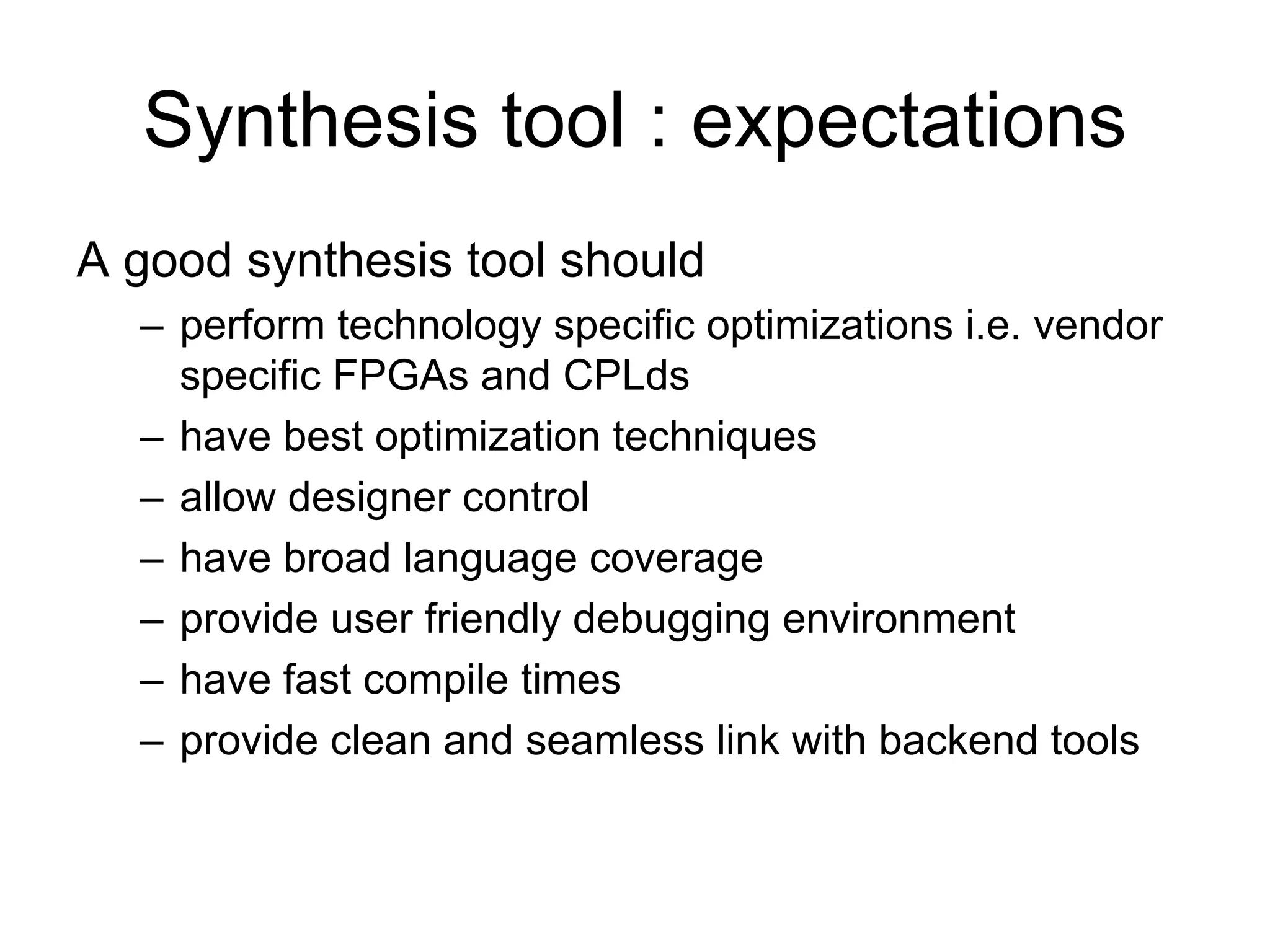 Synthesis tool : expectations

A good synthesis tool should

– perform technology specific optimizations i.e. vendor specific FPGAs and CPLds
– have best optimization techniques
– allow designer control
– have broad language coverage
– provide user friendly debugging environment
– have fast compile times
– provide clean and seamless link with backend tools